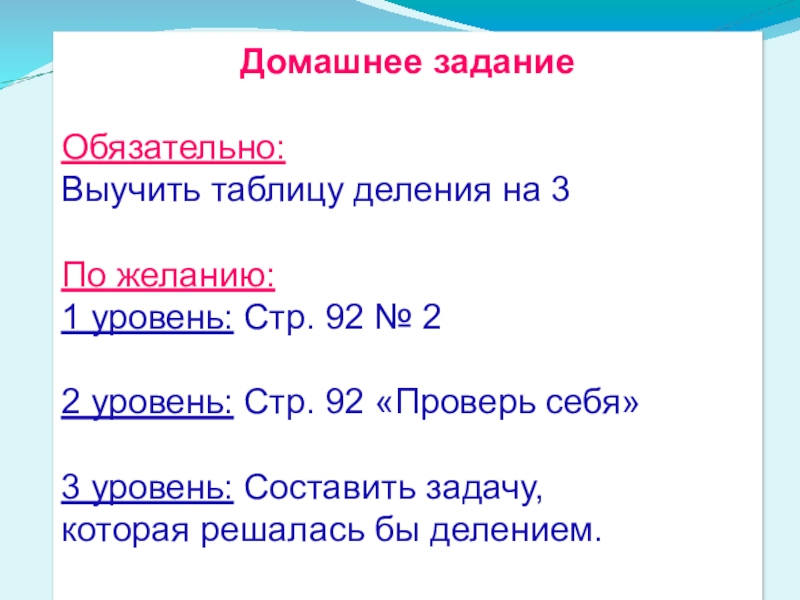 Домашнее задание

Обязательно:
Выучить таблицу деления на 3

По желанию:
1 уровень: Стр. 92 № 2

2 уровень: Стр. 92 «Проверь себя»

3 уровень: Составить задачу, которая решалась бы делением.